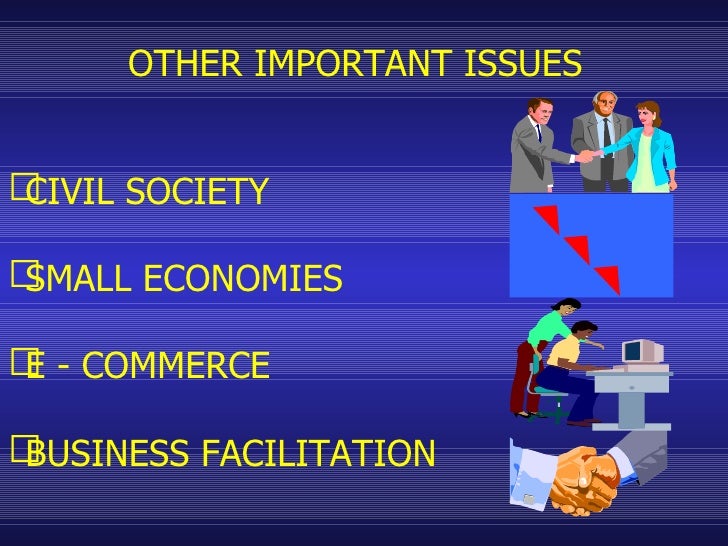 OTHER IMPORTANT ISSUES

CIVIL SOCIETY

SMALL ECONOMIES

E - COMMERCE

BUSINESS FACILITATION